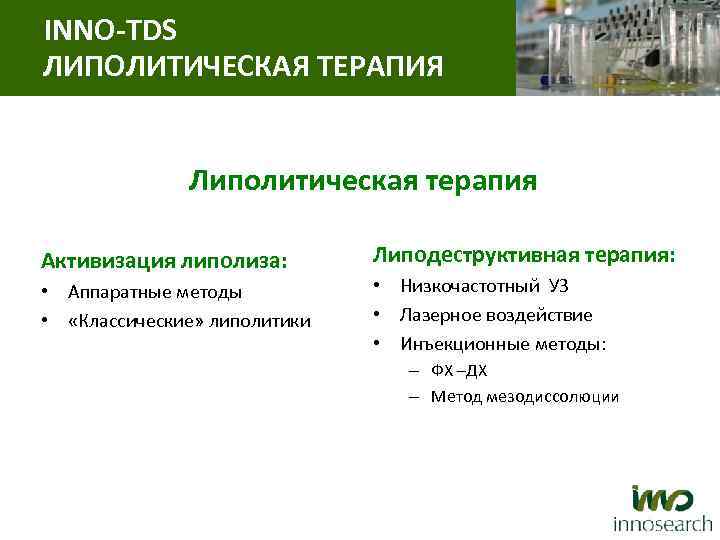 INNO-TDS
ЛИПОЛИТИЧЕСКАЯ ТЕРАПИЯ

Липолитическая терапия

Активизация липолиза:
• Аппаратные методы
• «Классические» липолитики

Липодеструктивная терапия:
• Низкочастотный УЗ
• Лазерное воздействие
• Инъекционные методы:
– ФХ –ДХ
– Метод мезодиссолюции

inno
innosearch